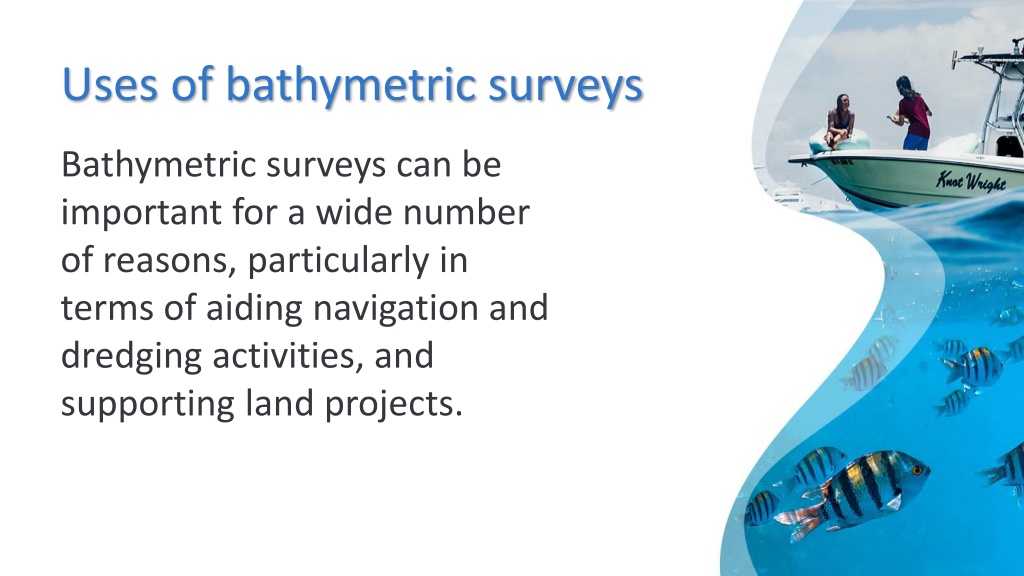 Uses of bathymetric surveys

Bathymetric surveys can be important for a wide number of reasons, particularly in terms of aiding navigation and dredging activities, and supporting land projects.

Knot Wright